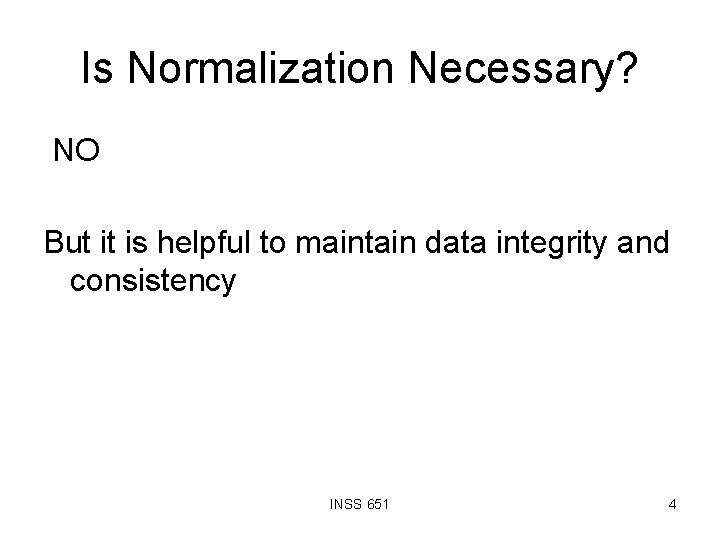 Is Normalization Necessary?

NO

But it is helpful to maintain data integrity and consistency

INSS 651

4